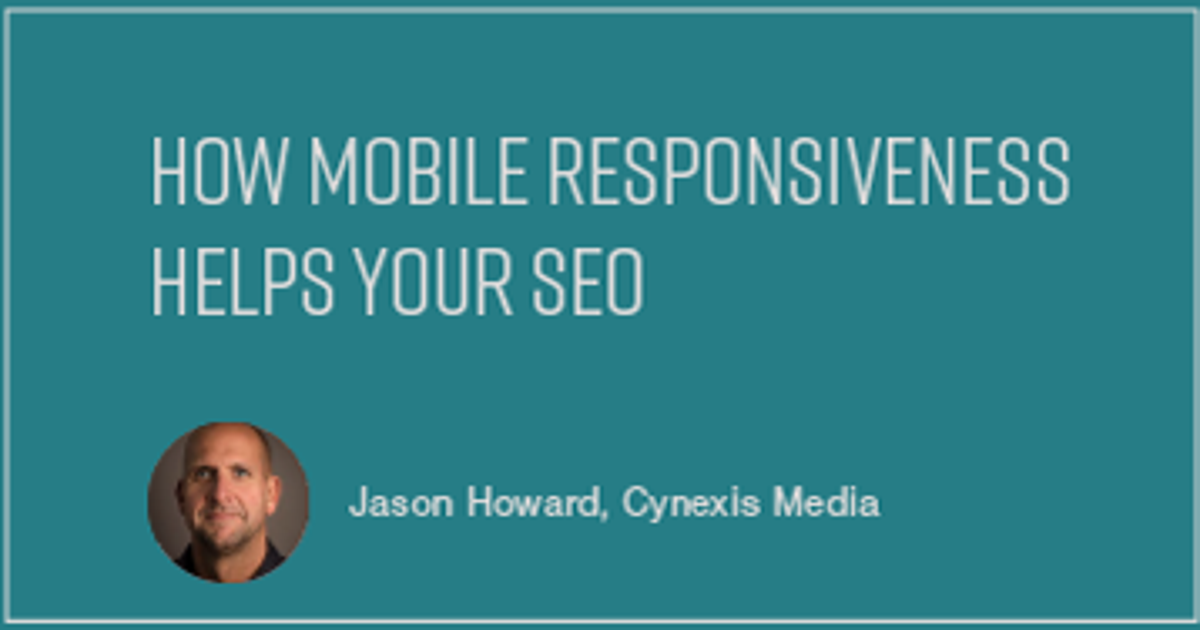 HOW MOBILE RESPONSIVENESS HELPS YOUR SEO

Jason Howard, Cynexis Media